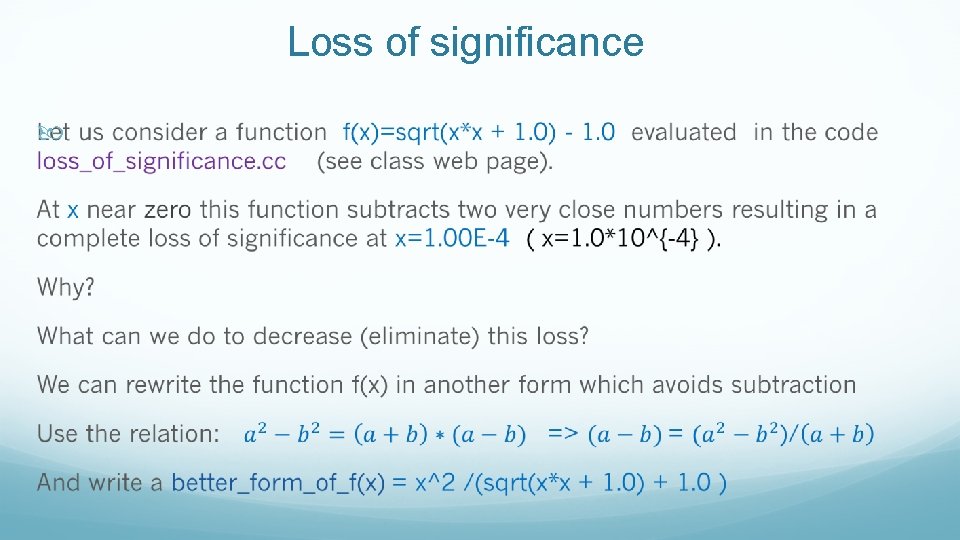 Loss of significance

Let us consider a function f(x)=sqrt(x*x + 1.0) - 1.0 evaluated in the code loss_of_significance.cc (see class web page).

At x near zero this function subtracts two very close numbers resulting in a complete loss of significance at x=1.00E-4 ( x=1.0*10^{-4} ).

Why?

What can we do to decrease (eliminate) this loss?

We can rewrite the function f(x) in another form which avoids subtraction

Use the relation: $a^2 - b^2 = (a + b) * (a - b)$ => $(a - b) = (a^2 - b^2)/(a + b)$

And write a better_form_of_f(x) = x^2 /(sqrt(x*x + 1.0) + 1.0 )